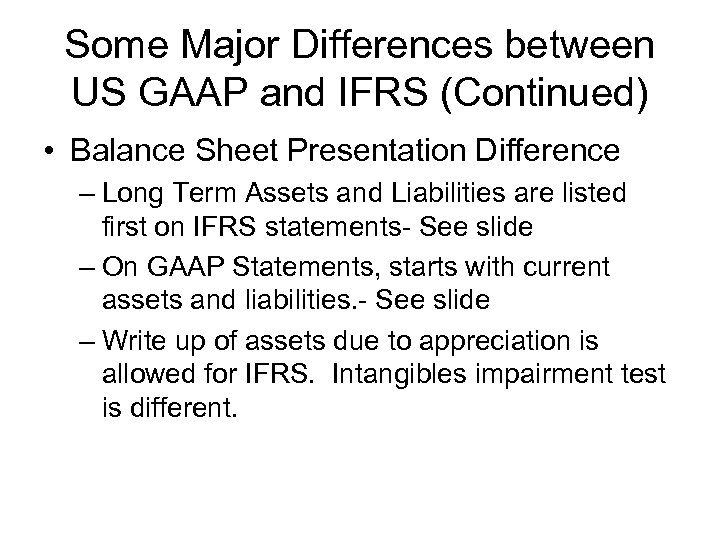 Some Major Differences between US GAAP and IFRS (Continued)

• Balance Sheet Presentation Difference

– Long Term Assets and Liabilities are listed first on IFRS statements- See slide

– On GAAP Statements, starts with current assets and liabilities.- See slide

– Write up of assets due to appreciation is allowed for IFRS. Intangibles impairment test is different.